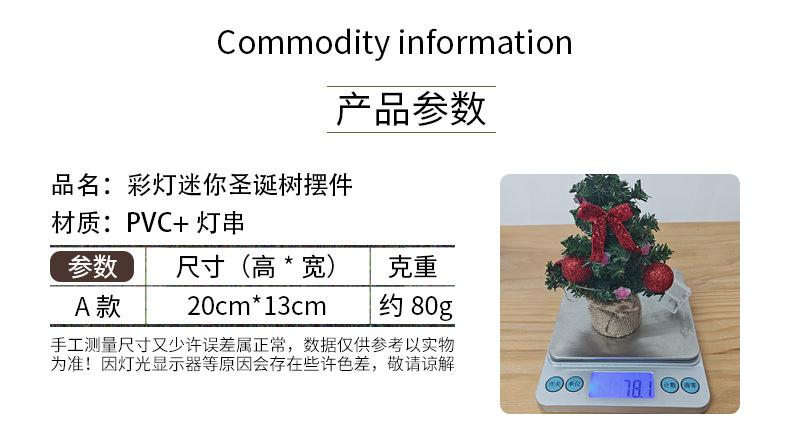 Commodity information

产品参数

品名：彩灯迷你圣诞树摆件
材质：PVC+ 灯串

| 参数 | 尺寸（高 * 宽） | 克重 |
|---|---|---|
| A 款 | 20cm*13cm | 约 80g |

手工测量尺寸又少许误差属正常，数据仅供参考以实物为准！因灯光显示器等原因会存在些许色差，敬请谅解

78.1